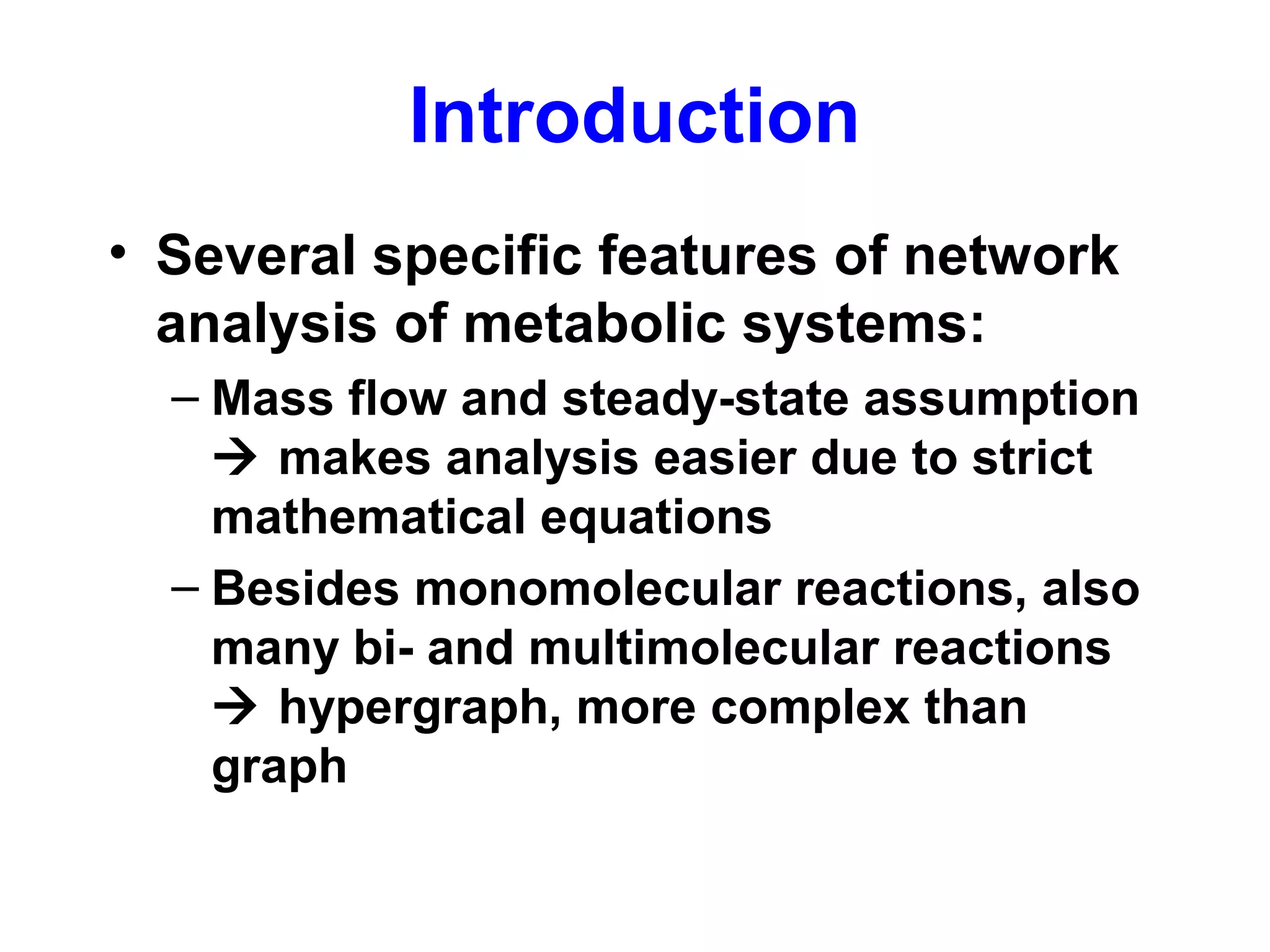 Introduction

• Several specific features of network analysis of metabolic systems:

– Mass flow and steady-state assumption → makes analysis easier due to strict mathematical equations

– Besides monomolecular reactions, also many bi- and multimolecular reactions → hypergraph, more complex than graph